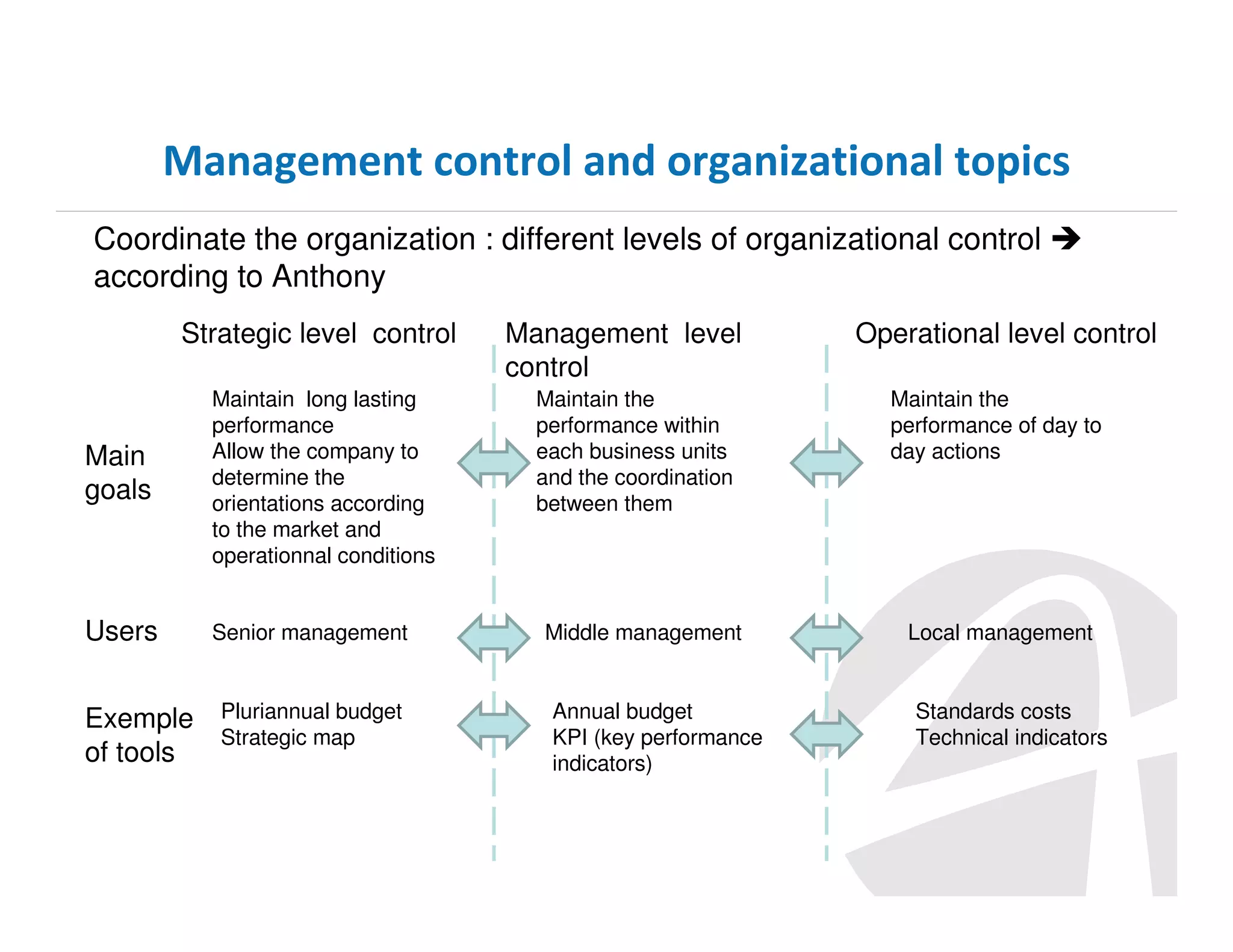 Management control and organizational topics

Coordinate the organization : different levels of organizational control ➔ according to Anthony

| | Strategic level control | Management level control | Operational level control |
|---|---|---|---|
| Main goals | Maintain long lasting performance Allow the company to determine the orientations according to the market and operationnal conditions | Maintain the performance within each business units and the coordination between them | Maintain the performance of day to day actions |
| Users | Senior management | Middle management | Local management |
| Exemple of tools | Pluriannual budget Strategic map | Annual budget KPI (key performance indicators) | Standards costs Technical indicators |